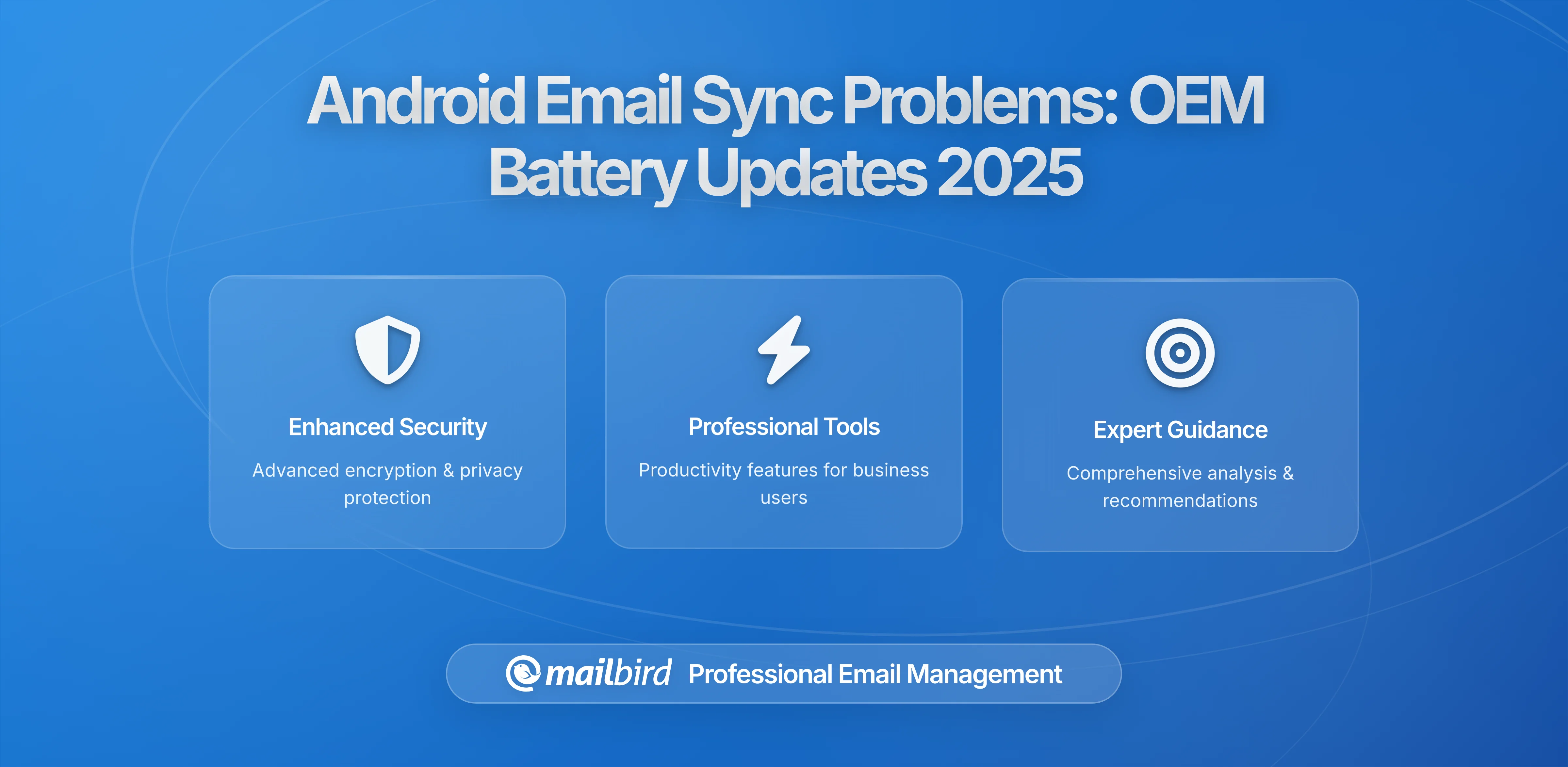 Android Email Sync Problems: OEM Battery Updates 2025

Enhanced Security

Advanced encryption & privacy protection

Professional Tools

Productivity features for business users

Expert Guidance

Comprehensive analysis & recommendations

mailbird Professional Email Management